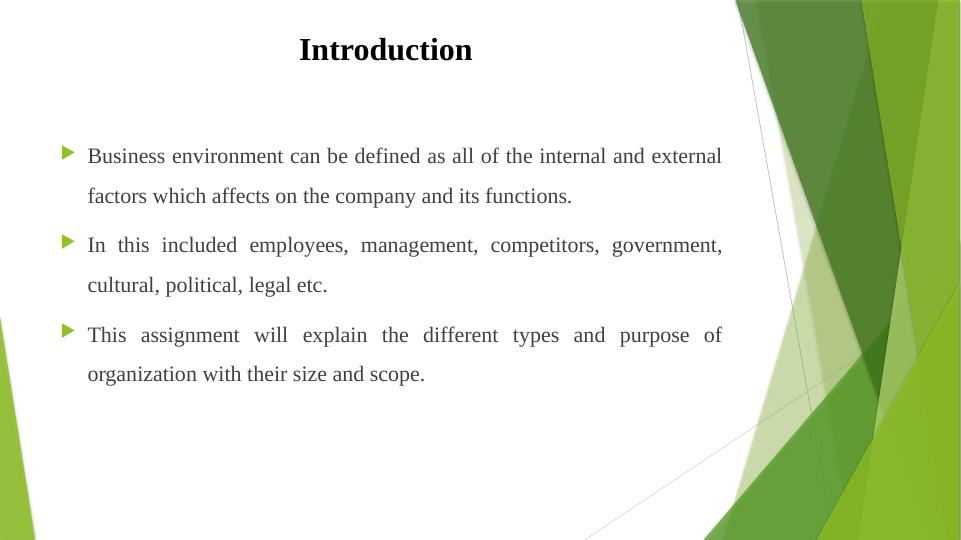 Introduction

Business environment can be defined as all of the internal and external factors which affects on the company and its functions.

In this included employees, management, competitors, government, cultural, political, legal etc.

This assignment will explain the different types and purpose of organization with their size and scope.